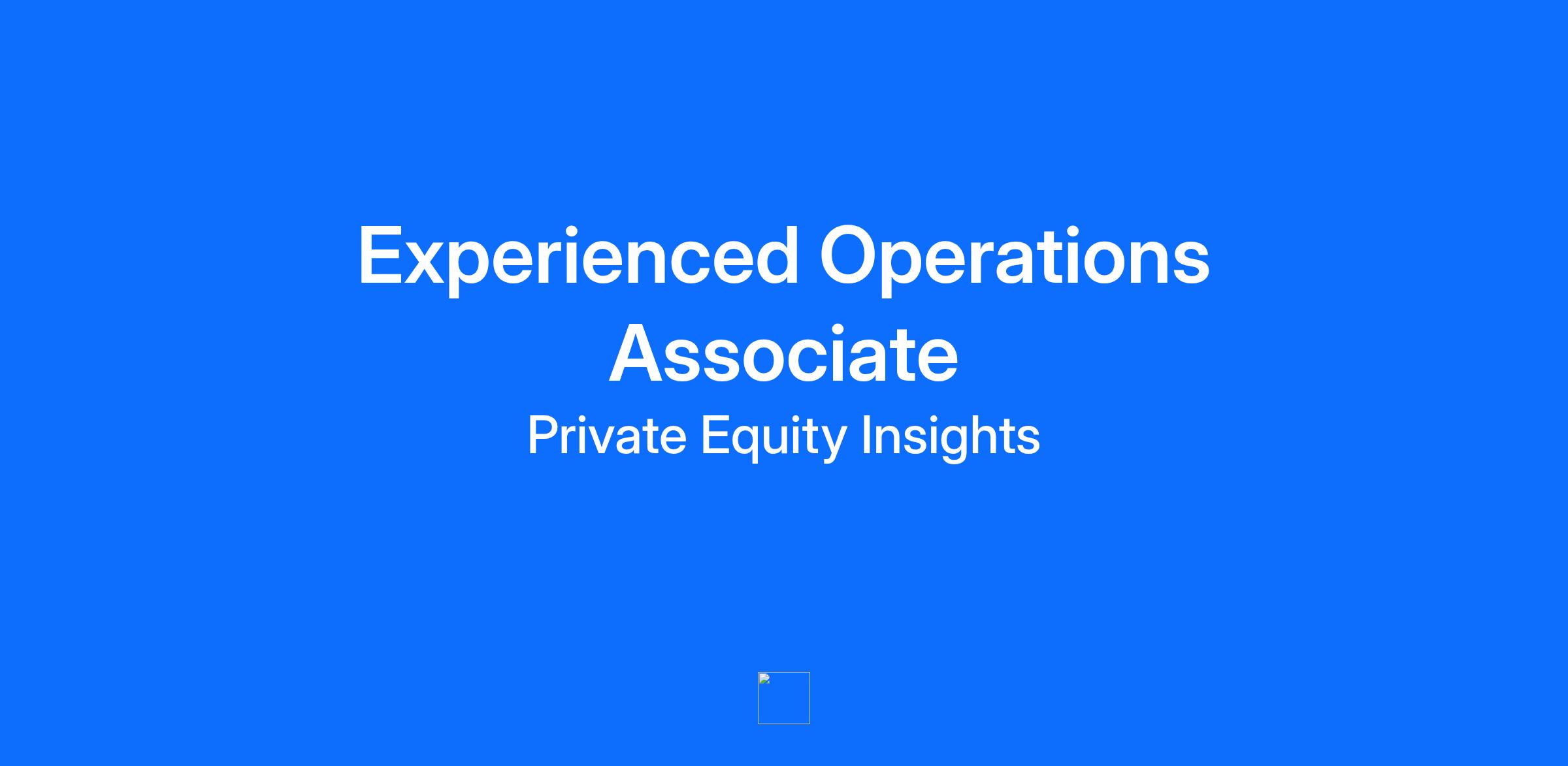 Experienced Operations Associate

Private Equity Insights